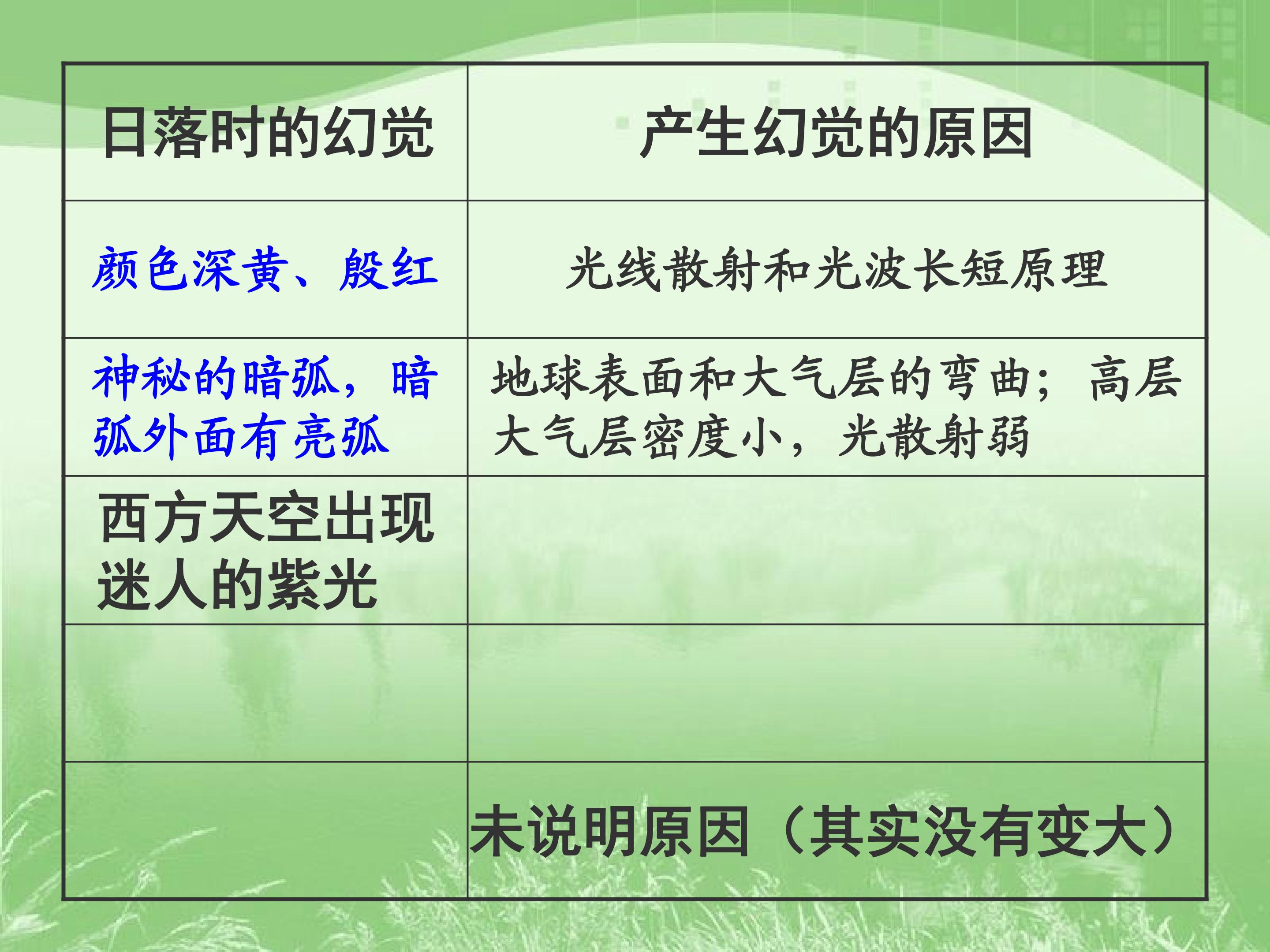 | 日落时的幻觉 | 产生幻觉的原因 |
|---|---|
| 颜色深黄、殷红 | 光线散射和光波长短原理 |
| 神秘的暗弧，暗弧外面有亮弧 | 地球表面和大气层的弯曲；高层大气层密度小，光散射弱 |
| 西方天空出现迷人的紫光 |  |
|  |  |
|  | 未说明原因（其实没有变大） |